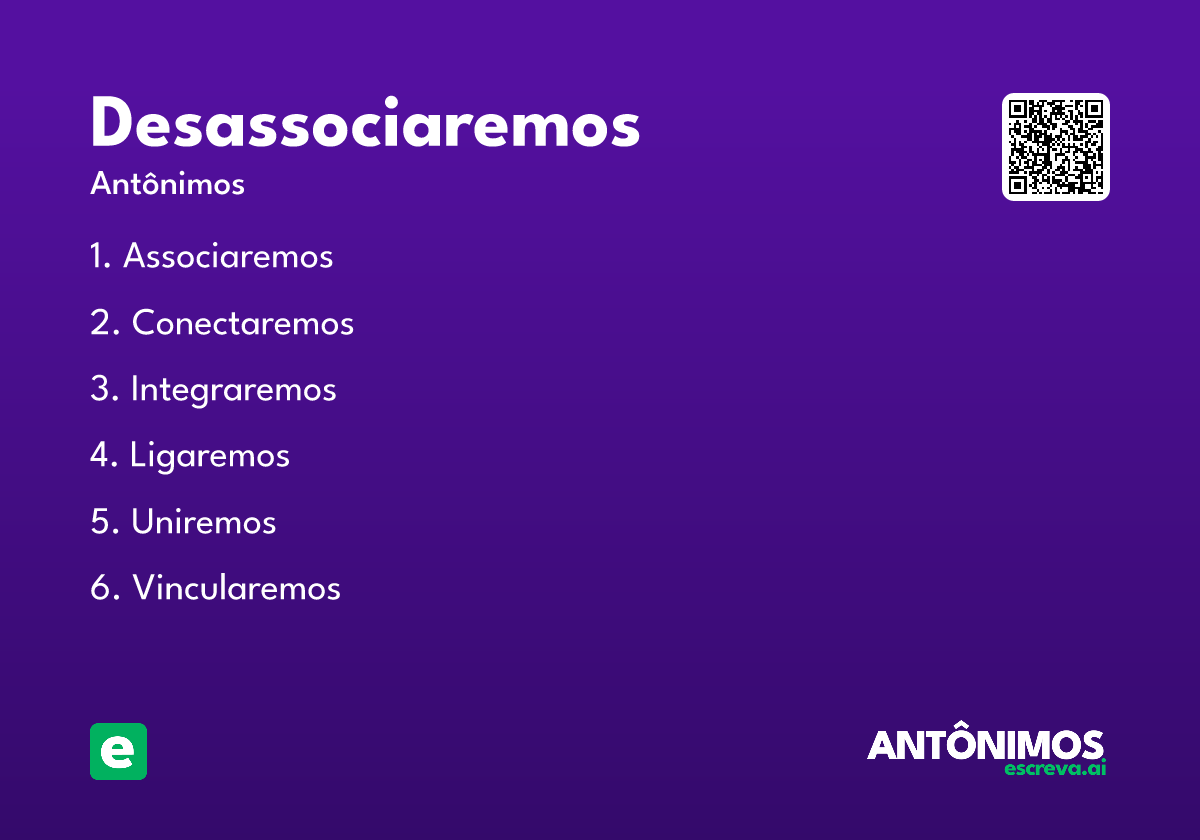 Desassociaremos

Antônimos

1. Associaremos

2. Conectaremos

3. Integraremos

4. Ligaremos

5. Uniremos

6. Vincularemos

e

ANTÔNIMOS
escreva.ai